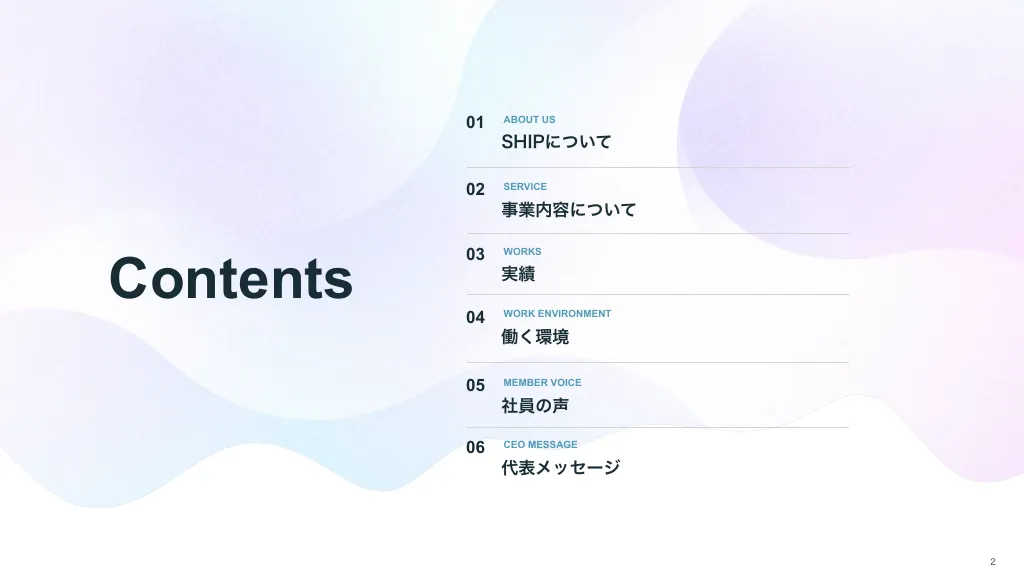 Contents

01 ABOUT US
SHIPについて

02 SERVICE
事業内容について

03 WORKS
実績

04 WORK ENVIRONMENT
働く環境

05 MEMBER VOICE
社員の声

06 CEO MESSAGE
代表メッセージ

2